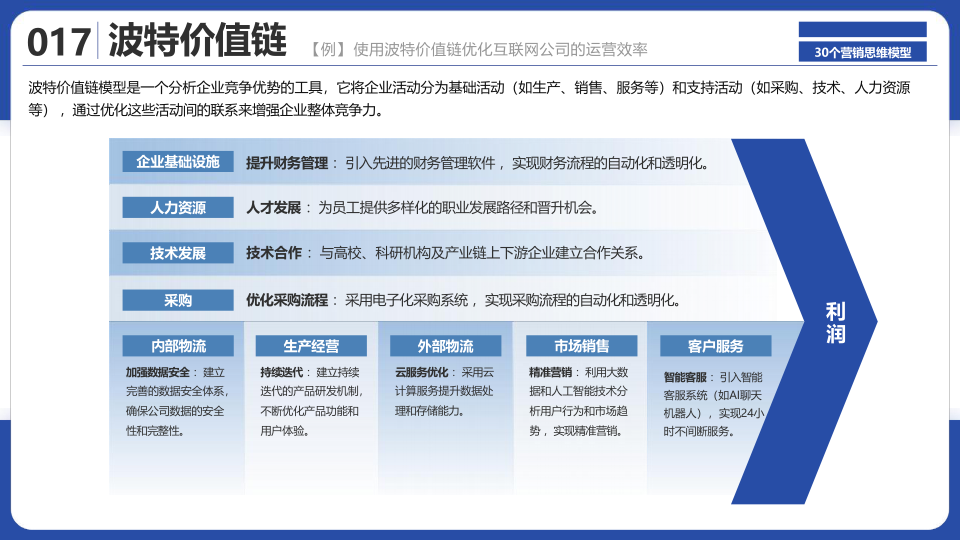 017 波特价值链

【例】使用波特价值链优化互联网公司的运营效率

30个营销思维模型

波特价值链模型是一个分析企业竞争优势的工具，它将企业活动分为基础活动（如生产、销售、服务等）和支持活动（如采购、技术、人力资源等），通过优化这些活动间的联系来增强企业整体竞争力。

企业基础设施 提升财务管理：引入先进的财务管理软件，实现财务流程的自动化和透明化。

人力资源 人才发展：为员工提供多样化的职业发展路径和晋升机会。

技术发展 技术合作：与高校、科研机构及产业链上下游企业建立合作关系。

采购 优化采购流程：采用电子化采购系统，实现采购流程的自动化和透明化。

内部物流
加强数据安全：建立完善的数据安全体系，确保公司数据的安全性和完整性。

生产经营
持续迭代：建立持续迭代的产品研发机制，不断优化产品功能和用户体验。

外部物流
云服务优化：采用云计算服务提升数据处理和存储能力。

市场销售
精准营销：利用大数据和人工智能技术分析用户行为和市场趋势，实现精准营销。

客户服务
智能客服：引入智能客服系统（如AI聊天机器人），实现24小时不间断服务。

利润